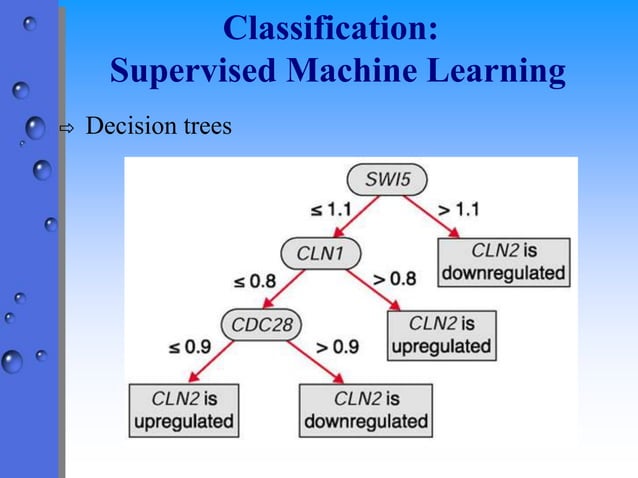 Classification:
Supervised Machine Learning

⇨ Decision trees

SWI5

≤ 1.1

> 1.1

CLN1

CLN2 is downregulated

≤ 0.8

> 0.8

CDC28

CLN2 is upregulated

≤ 0.9

> 0.9

CLN2 is upregulated

CLN2 is downregulated